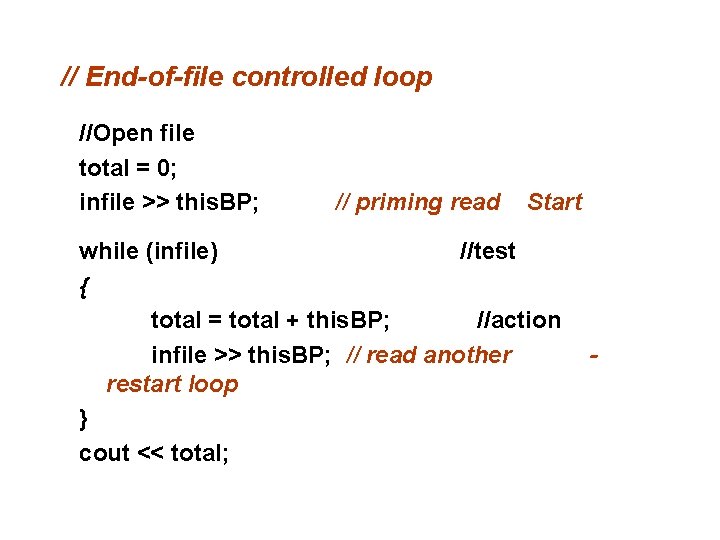 // End-of-file controlled loop

//Open file
total = 0;
infile >> thisBP; // priming read Start

while (infile) //test
{
total = total + thisBP; //action
infile >> thisBP; // read another - restart loop
}
cout << total;